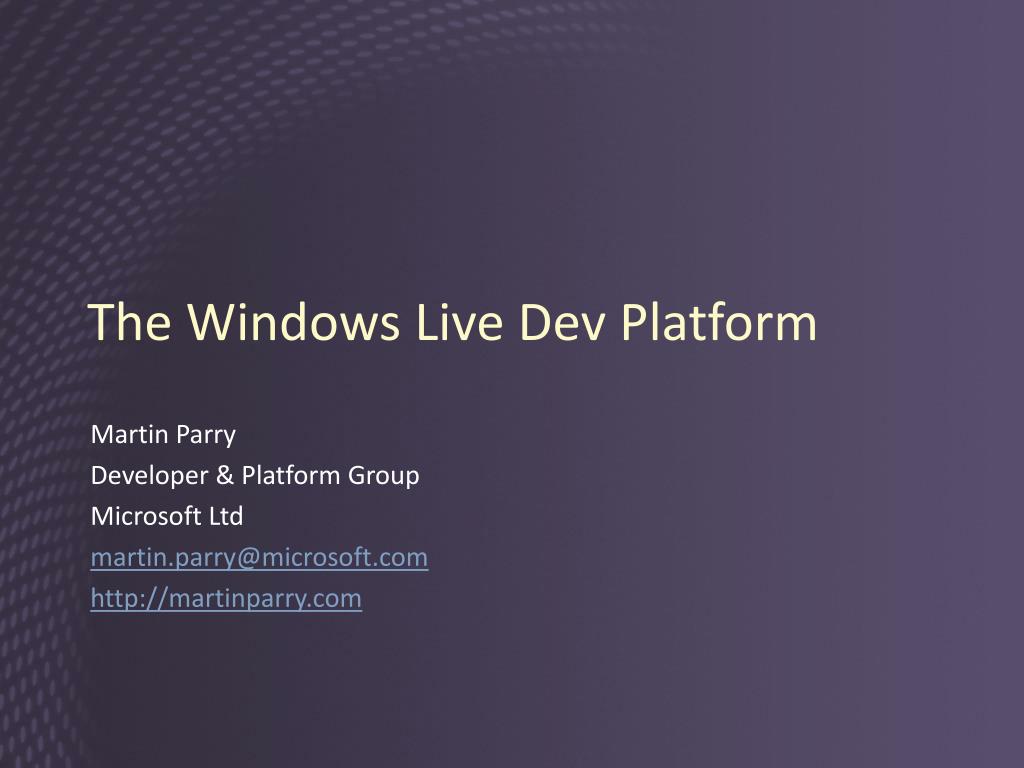 The Windows Live Dev Platform

Martin Parry
Developer & Platform Group
Microsoft Ltd
martin.parry@microsoft.com
http://martinparry.com